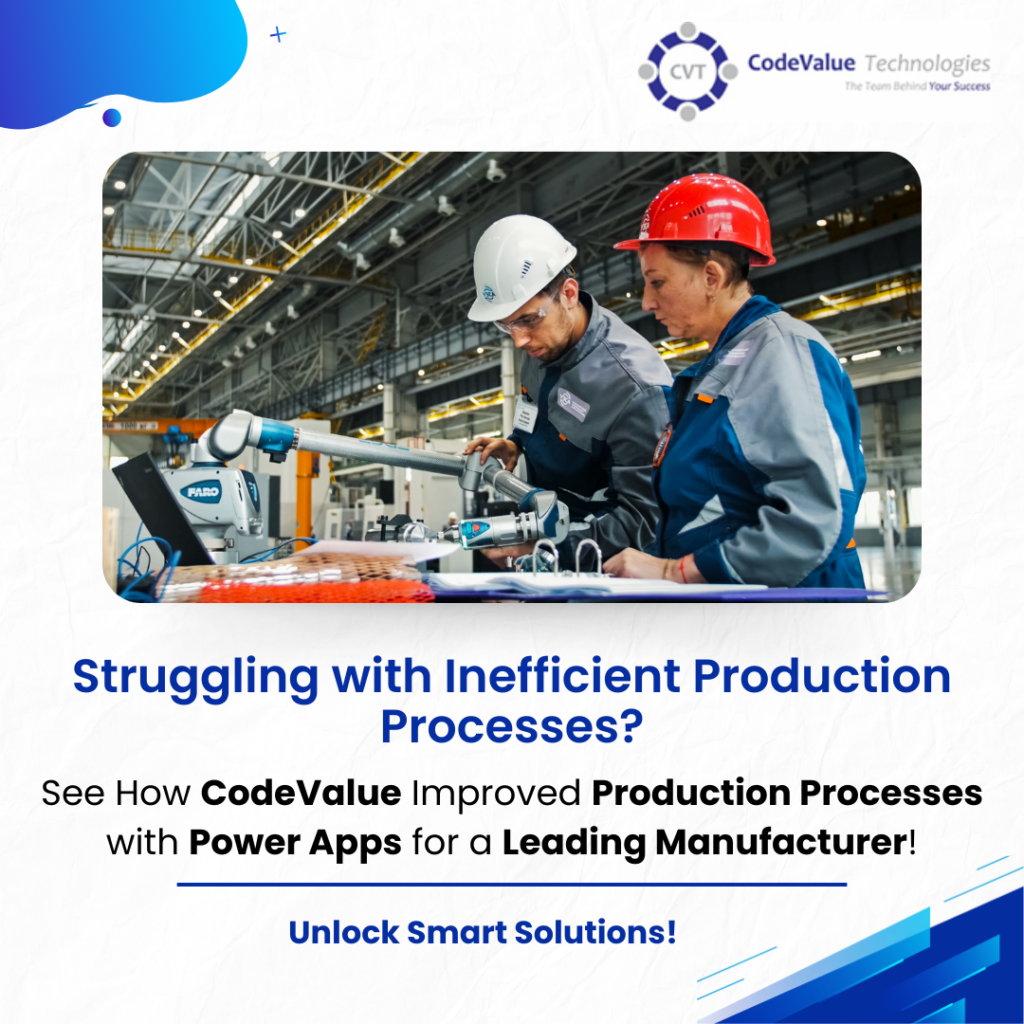 CVT CodeValue Technologies
The Team Behind Your Success

FARO

Struggling with Inefficient Production Processes?

See How CodeValue Improved Production Processes with Power Apps for a Leading Manufacturer!

Unlock Smart Solutions!